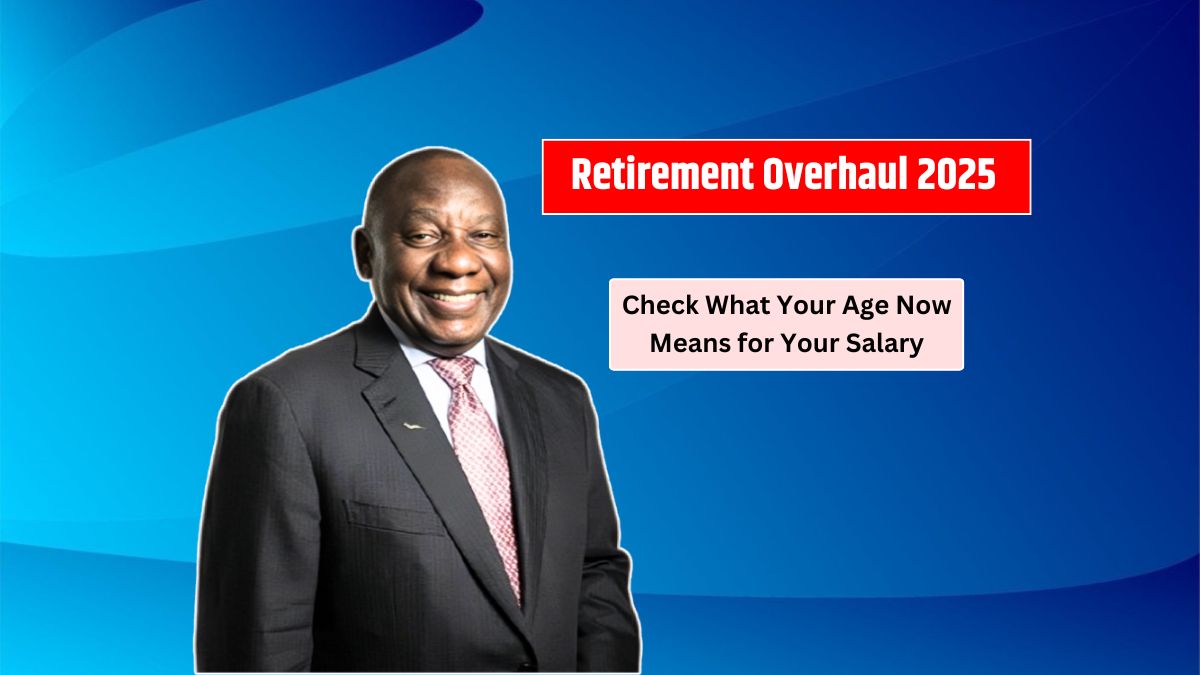 Retirement Overhaul 2025

Check What Your Age Now Means for Your Salary